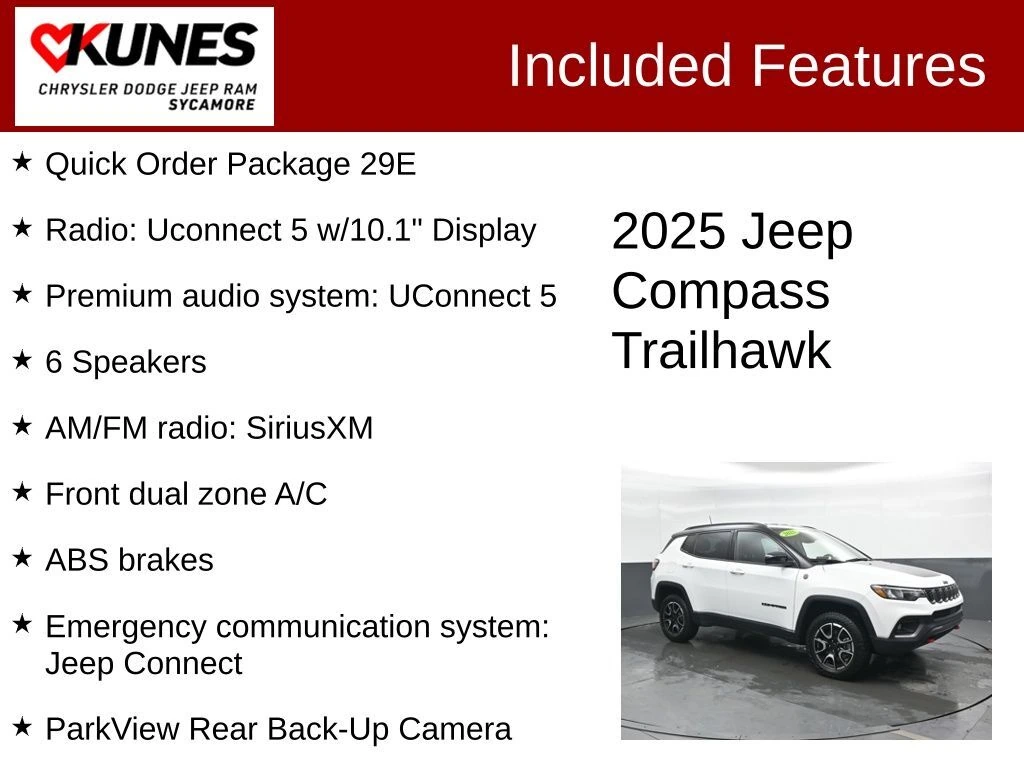 KUNES
CHRYSLER DODGE JEEP RAM
SYCAMORE

Included Features

★ Quick Order Package 29E

★ Radio: Uconnect 5 w/10.1" Display

★ Premium audio system: UConnect 5

★ 6 Speakers

★ AM/FM radio: SiriusXM

★ Front dual zone A/C

★ ABS brakes

★ Emergency communication system: Jeep Connect

★ ParkView Rear Back-Up Camera

2025 Jeep Compass Trailhawk